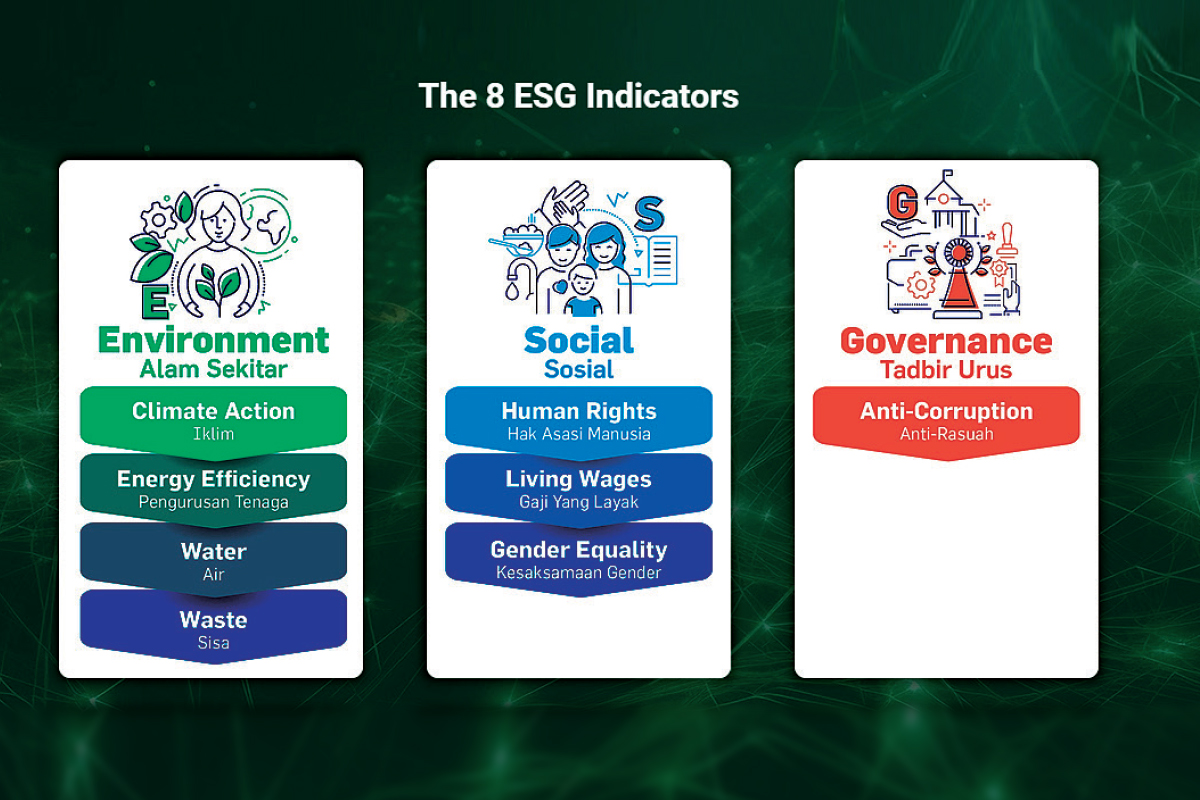 The 8 ESG Indicators

E

Environment
Alam Sekitar

Climate Action
Iklim

Energy Efficiency
Pengurusan Tenaga

Water
Air

Waste
Sisa

S

Social
Sosial

Human Rights
Hak Asasi Manusia

Living Wages
Gaji Yang Layak

Gender Equality
Kesaksamaan Gender

G

Governance
Tadbir Urus

Anti-Corruption
Anti-Rasuah